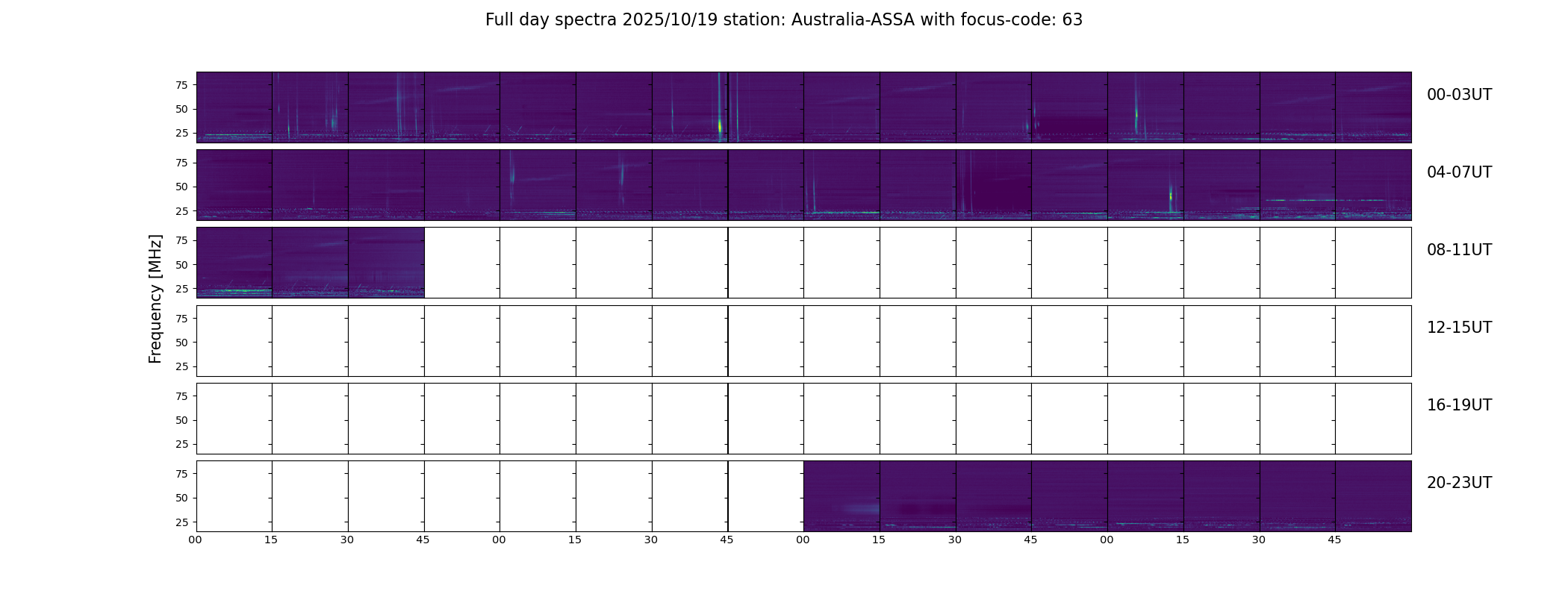 Full day spectra 2025/10/19 station: Australia-ASSA with focus-code: 63

Frequency [MHz]

75
50
25

00-03UT

75
50
25

04-07UT

75
50
25

08-11UT

75
50
25

12-15UT

75
50
25

16-19UT

75
50
25

20-23UT

00 15 30 45 00 15 30 45 00 15 30 45 00 15 30 45